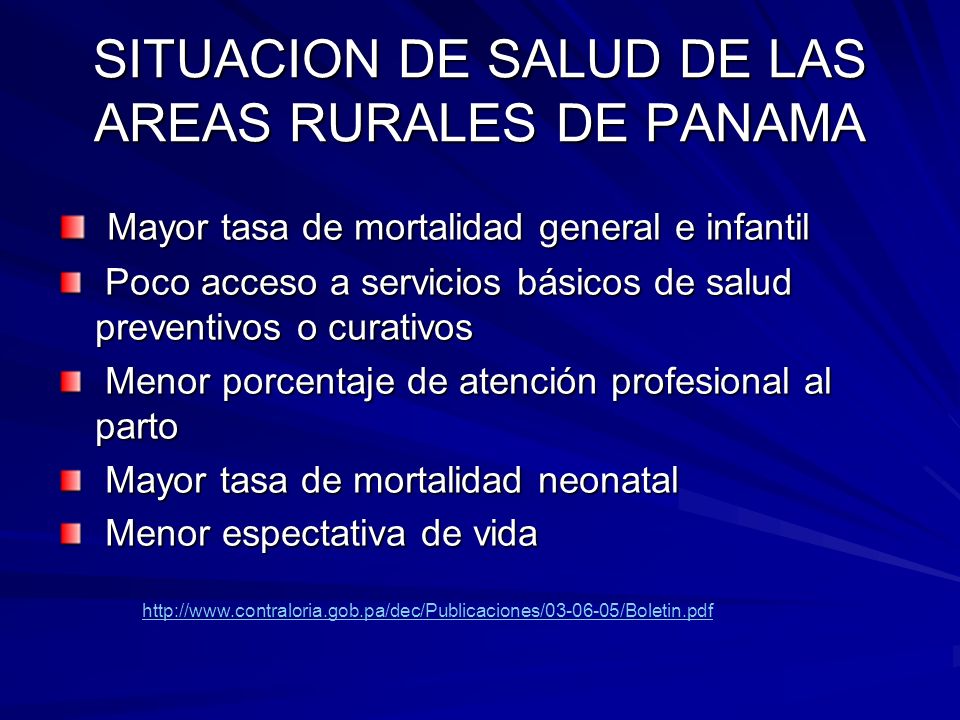 SITUACION DE SALUD DE LAS AREAS RURALES DE PANAMA

Mayor tasa de mortalidad general e infantil

Poco acceso a servicios básicos de salud preventivos o curativos

Menor porcentaje de atención profesional al parto

Mayor tasa de mortalidad neonatal

Menor espectativa de vida

http://www.contraloria.gob.pa/dec/Publicaciones/03-06-05/Boletin.pdf